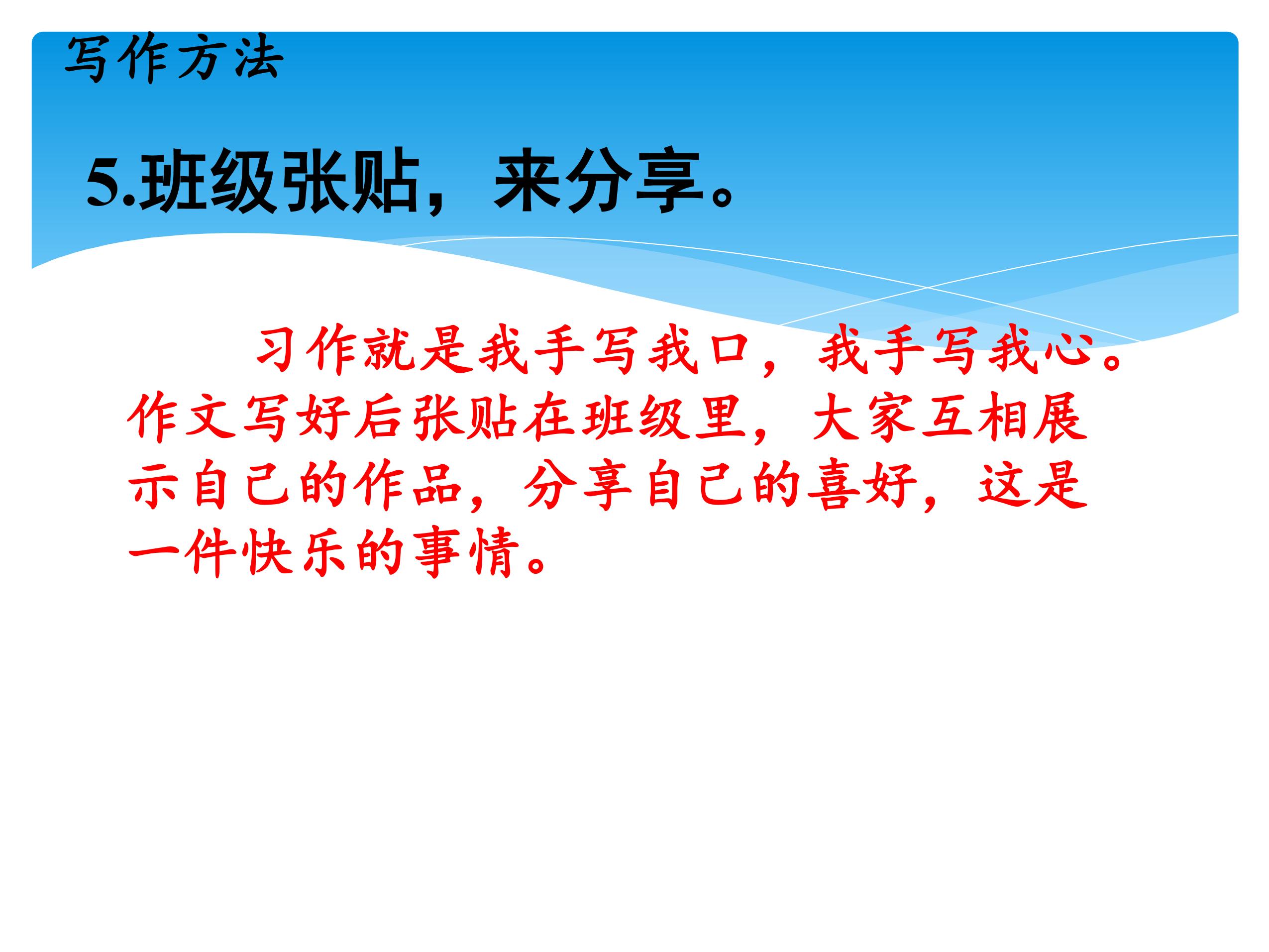 写作方法

5.班级张贴，来分享。

习作就是我手写我口，我手写我心。作文写好后张贴在班级里，大家互相展示自己的作品，分享自己的喜好，这是一件快乐的事情。